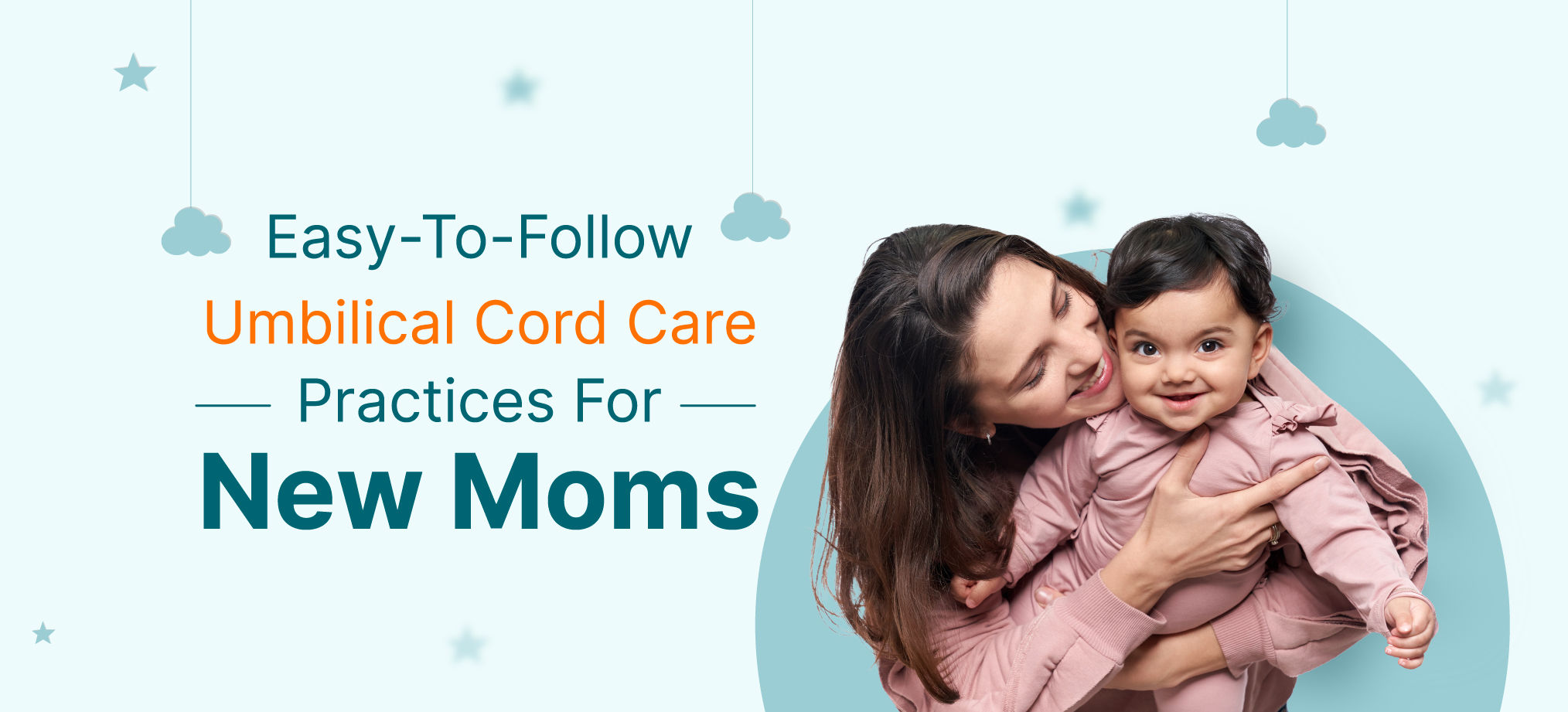 Easy-To-Follow
Umbilical Cord Care
Practices For
New Moms